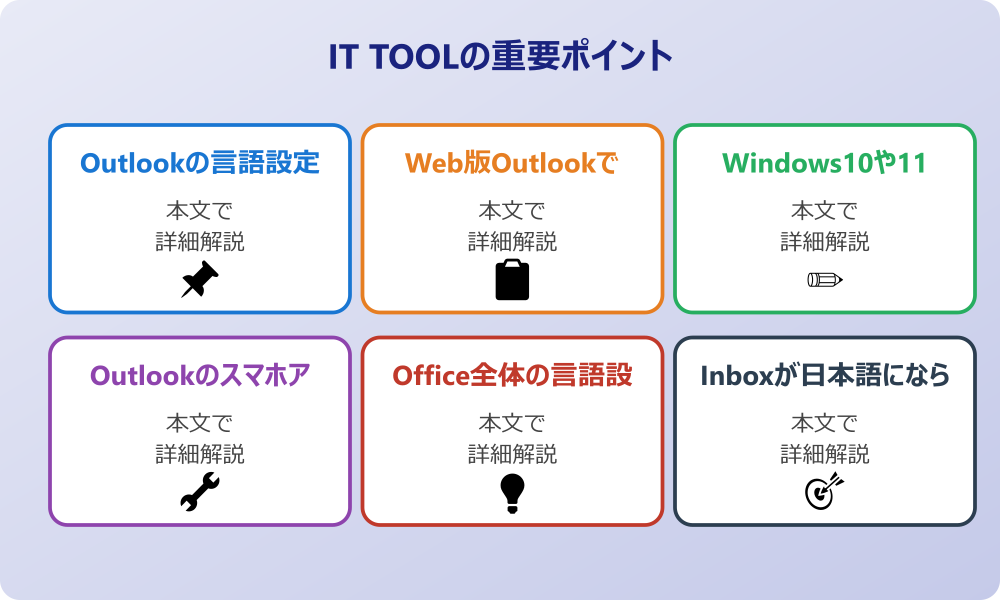 IT TOOLの重要ポイント

Outlookの言語設定

本文で
詳細解説

Web版Outlookで

本文で
詳細解説

Windows10や11

本文で
詳細解説

Outlookのスマホア

本文で
詳細解説

Office全体の言語設

本文で
詳細解説

Inboxが日本語になら

本文で
詳細解説